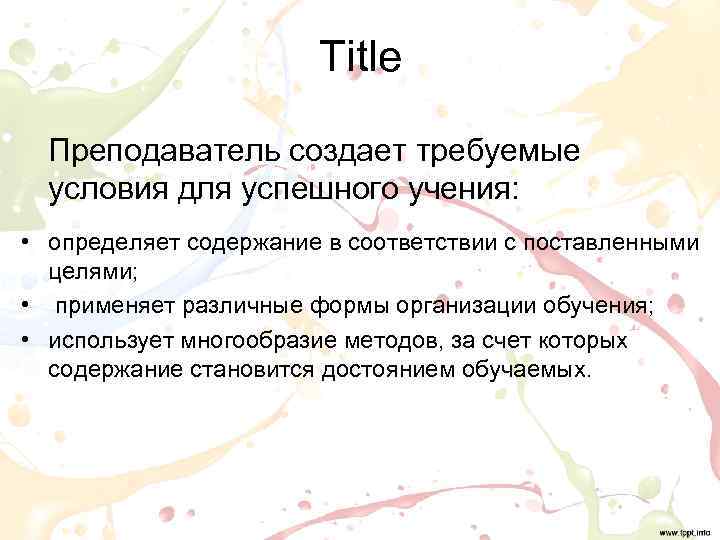 Title

Преподаватель создает требуемые условия для успешного учения:

• определяет содержание в соответствии с поставленными целями;
• применяет различные формы организации обучения;
• использует многообразие методов, за счет которых содержание становится достоянием обучаемых.

www.fppt.info